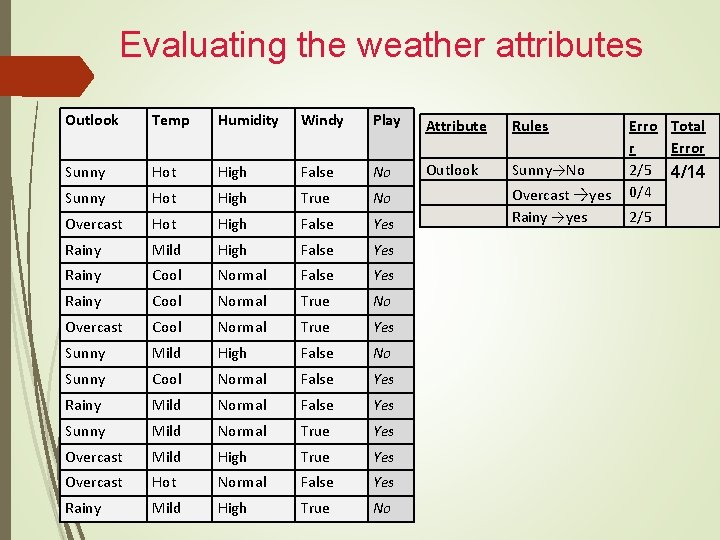 Evaluating the weather attributes

| Outlook | Temp | Humidity | Windy | Play |
|---|---|---|---|---|
| Sunny | Hot | High | False | No |
| Sunny | Hot | High | True | No |
| Overcast | Hot | High | False | Yes |
| Rainy | Mild | High | False | Yes |
| Rainy | Cool | Normal | False | Yes |
| Rainy | Cool | Normal | True | No |
| Overcast | Cool | Normal | True | Yes |
| Sunny | Mild | High | False | No |
| Sunny | Cool | Normal | False | Yes |
| Rainy | Mild | Normal | False | Yes |
| Sunny | Mild | Normal | True | Yes |
| Overcast | Mild | High | True | Yes |
| Overcast | Hot | Normal | False | Yes |
| Rainy | Mild | High | True | No |

| Attribute | Rules | Error | Total Error |
|---|---|---|---|
| Outlook | Sunny→No | 2/5 | 4/14 |
| | Overcast →yes | 0/4 | |
| | Rainy →yes | 2/5 | |